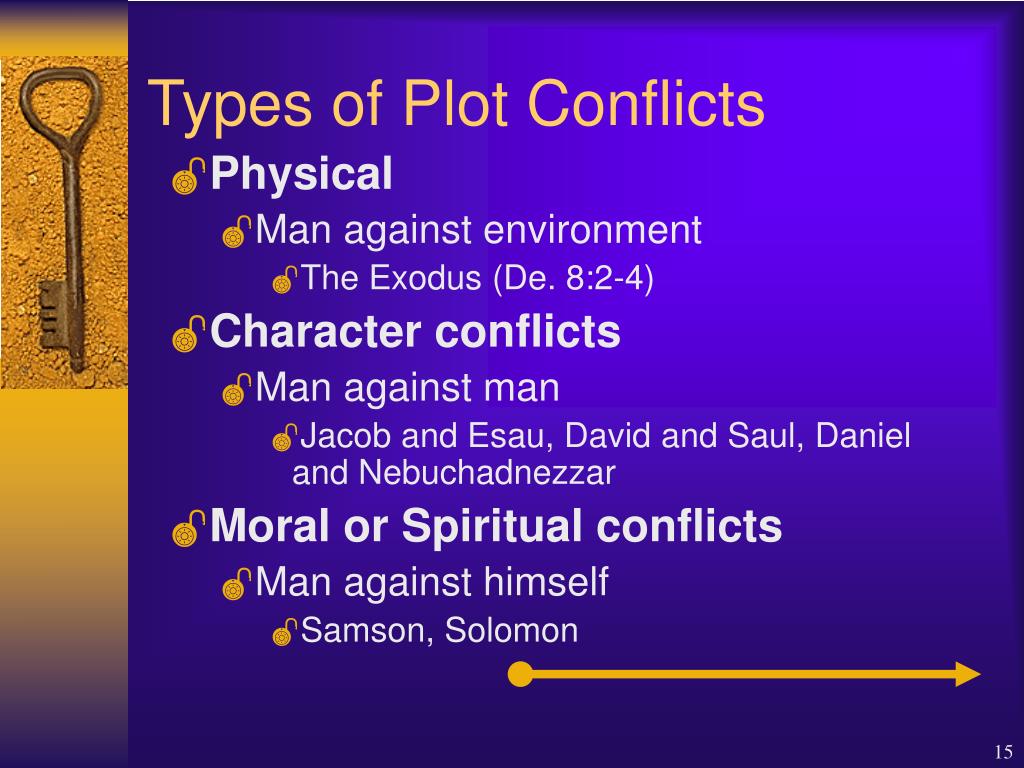 Types of Plot Conflicts

Physical

Man against environment

The Exodus (De. 8:2-4)

Character conflicts

Man against man

Jacob and Esau, David and Saul, Daniel and Nebuchadnezzar

Moral or Spiritual conflicts

Man against himself

Samson, Solomon

15